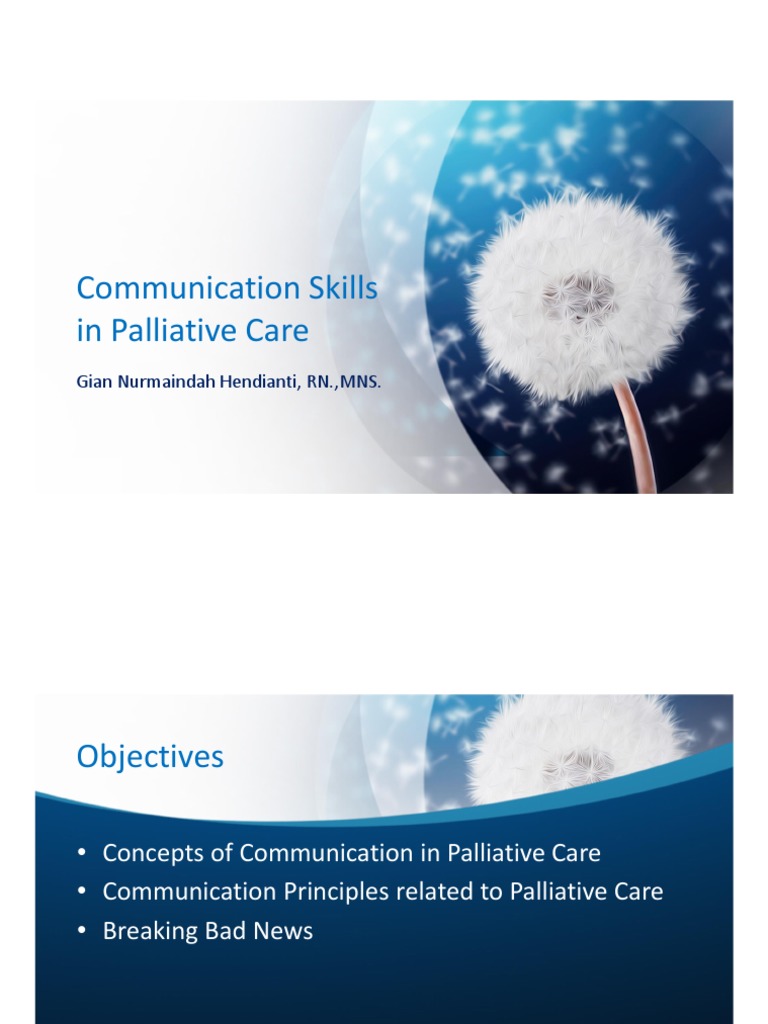 Communication Skills in Palliative Care

Gian Nurmaindah Hendianti, RN.,MNS.

Objectives

• Concepts of Communication in Palliative Care
• Communication Principles related to Palliative Care
• Breaking Bad News